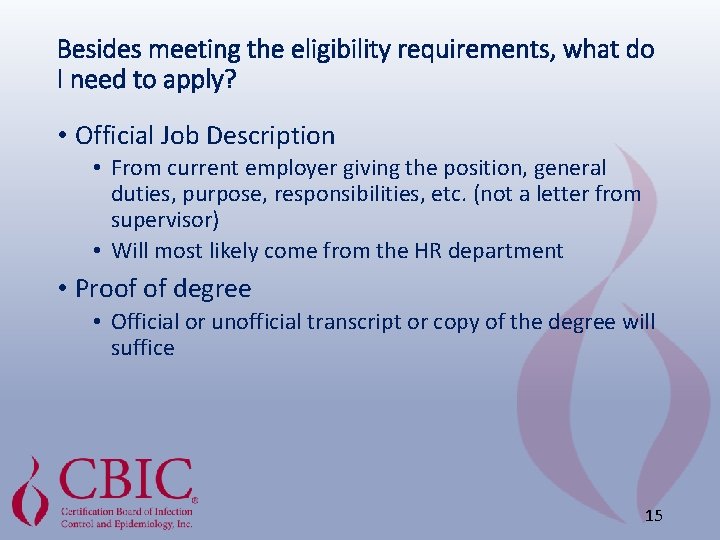 Besides meeting the eligibility requirements, what do I need to apply?

• Official Job Description
  • From current employer giving the position, general duties, purpose, responsibilities, etc. (not a letter from supervisor)
  • Will most likely come from the HR department
• Proof of degree
  • Official or unofficial transcript or copy of the degree will suffice

CBIC®
Certification Board of Infection Control and Epidemiology, Inc.

15